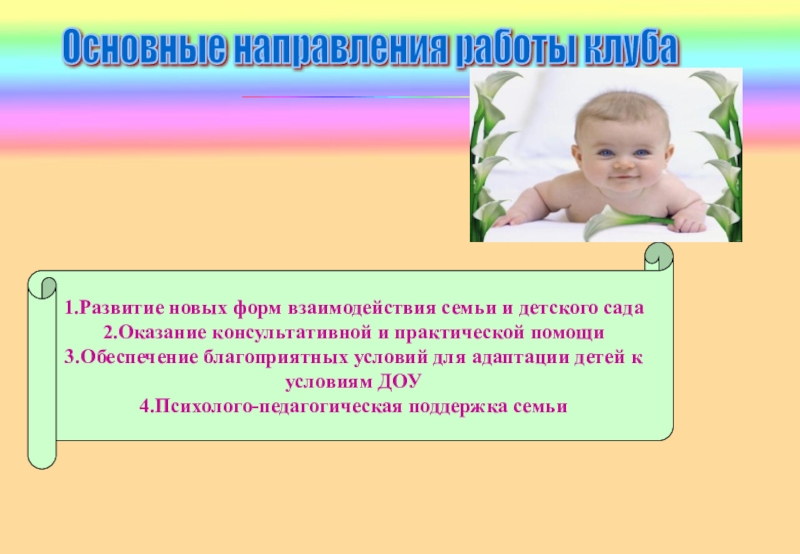 Основные направления работы клуба

1.Развитие новых форм взаимодействия семьи и детского сада
2.Оказание консультативной и практической помощи
3.Обеспечение благоприятных условий для адаптации детей к условиям ДОУ
4.Психолого-педагогическая поддержка семьи